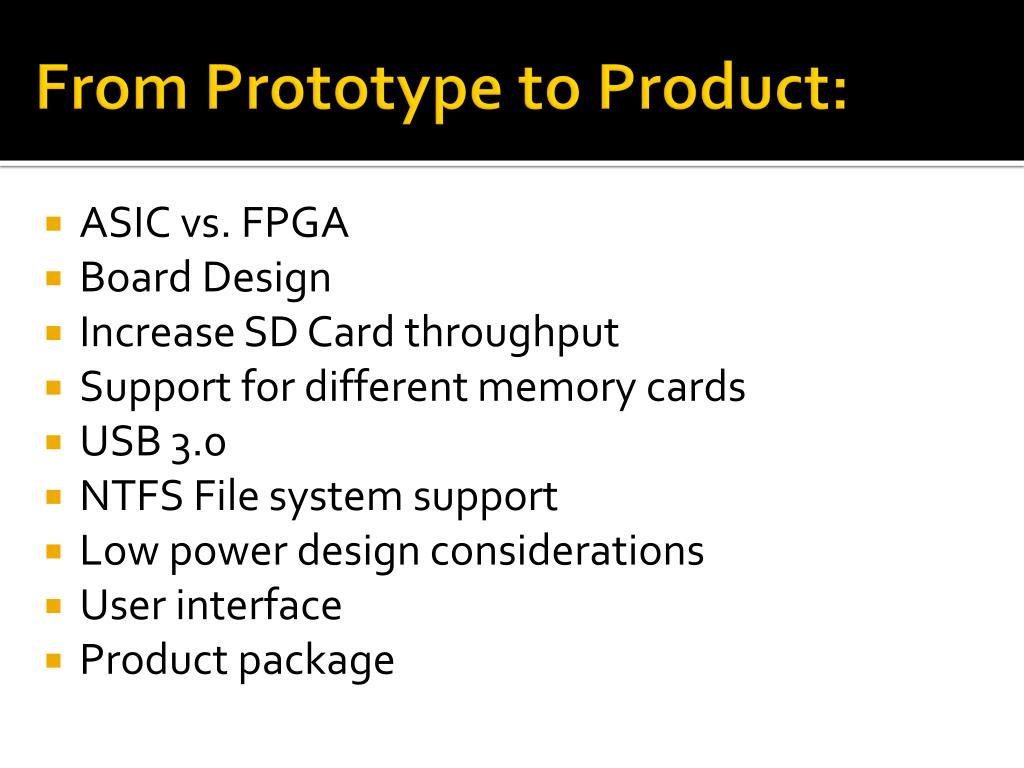 From Prototype to Product:

- ASIC vs. FPGA
- Board Design
- Increase SD Card throughput
- Support for different memory cards
- USB 3.0
- NTFS File system support
- Low power design considerations
- User interface
- Product package